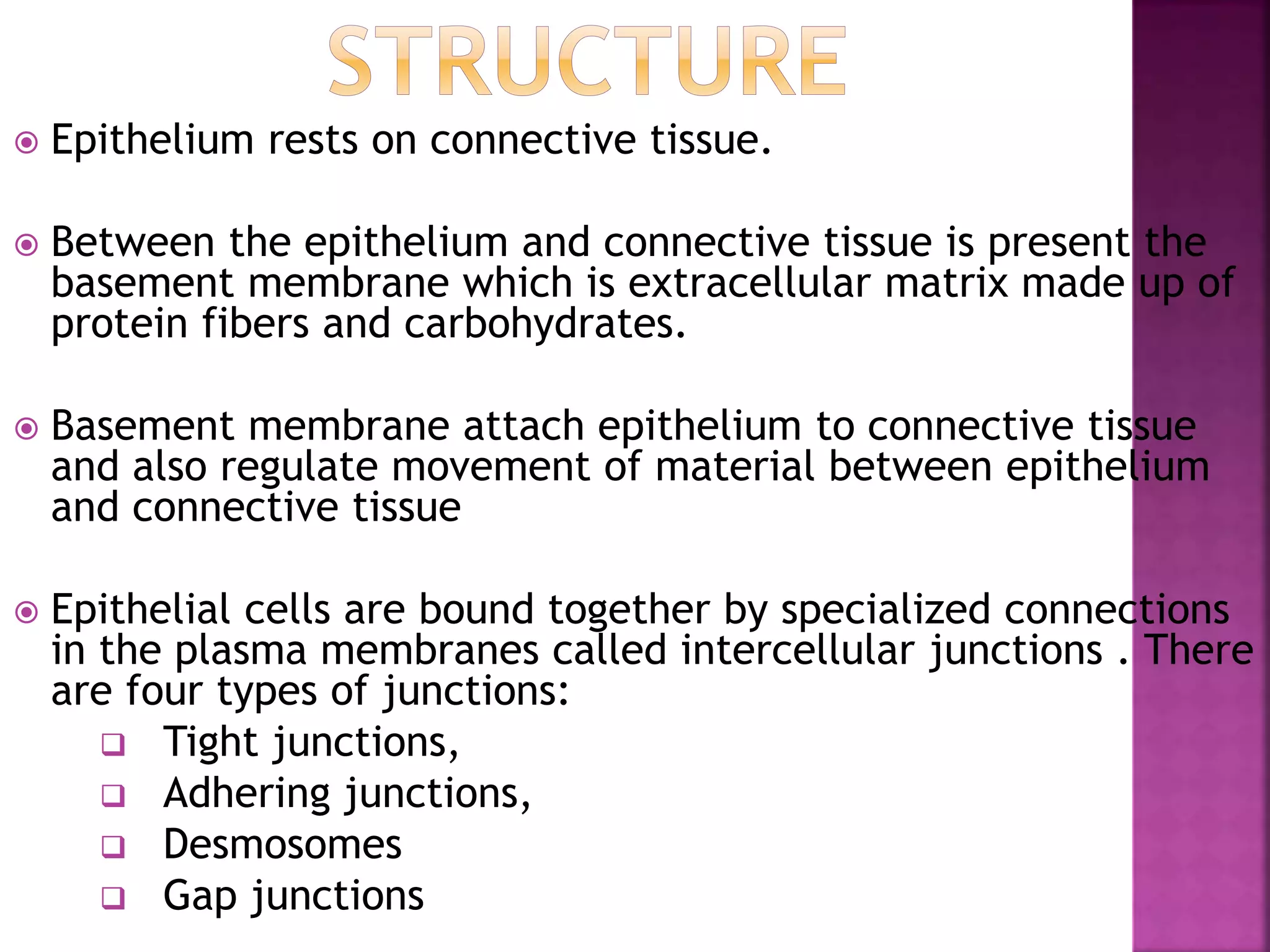 STRUCTURE

Epithelium rests on connective tissue.

Between the epithelium and connective tissue is present the basement membrane which is extracellular matrix made up of protein fibers and carbohydrates.

Basement membrane attach epithelium to connective tissue and also regulate movement of material between epithelium and connective tissue

Epithelial cells are bound together by specialized connections in the plasma membranes called intercellular junctions . There are four types of junctions:

Tight junctions,
Adhering junctions,
Desmosomes
Gap junctions